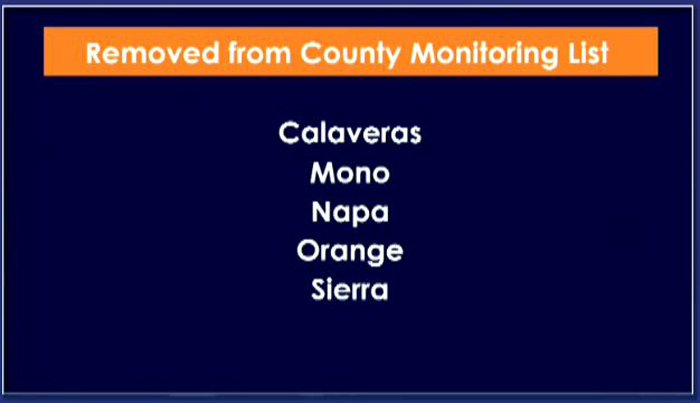 Removed from County Monitoring List

Calaveras
Mono
Napa
Orange
Sierra